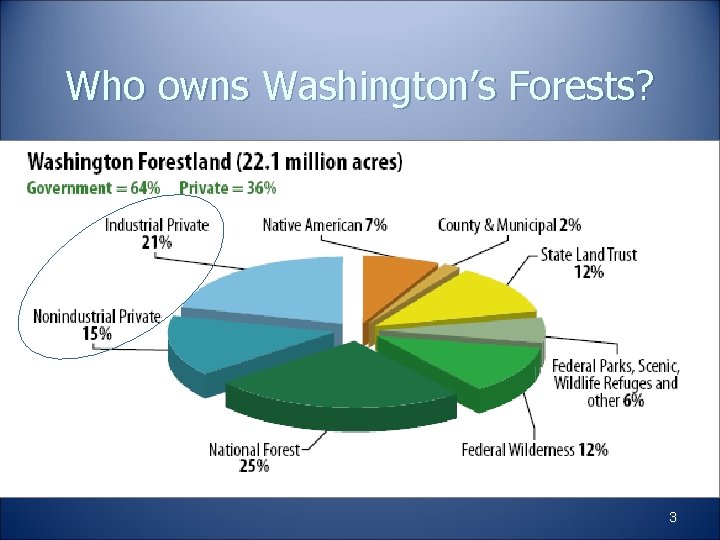 Who owns Washington's Forests?

Washington Forestland (22.1 million acres)

Government = 64%   Private = 36%

Industrial Private
21%

Native American 7%

County & Municipal 2%

State Land Trust
12%

Nonindustrial Private
15%

Federal Parks, Scenic, Wildlife Refuges and other 6%

National Forest
25%

Federal Wilderness 12%

3